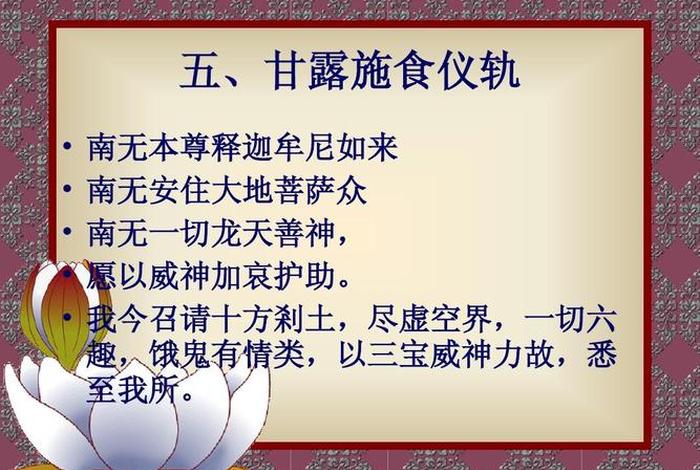 五、甘露施食仪轨

• 南无本尊释迦牟尼如来
• 南无安住大地菩萨众
• 南无一切龙天善神，
• 愿以威神加哀护助。
• 我今召请十方刹土，尽虚空界，一切六趣，饿鬼有情类，以三宝威神力故，悉至我所。